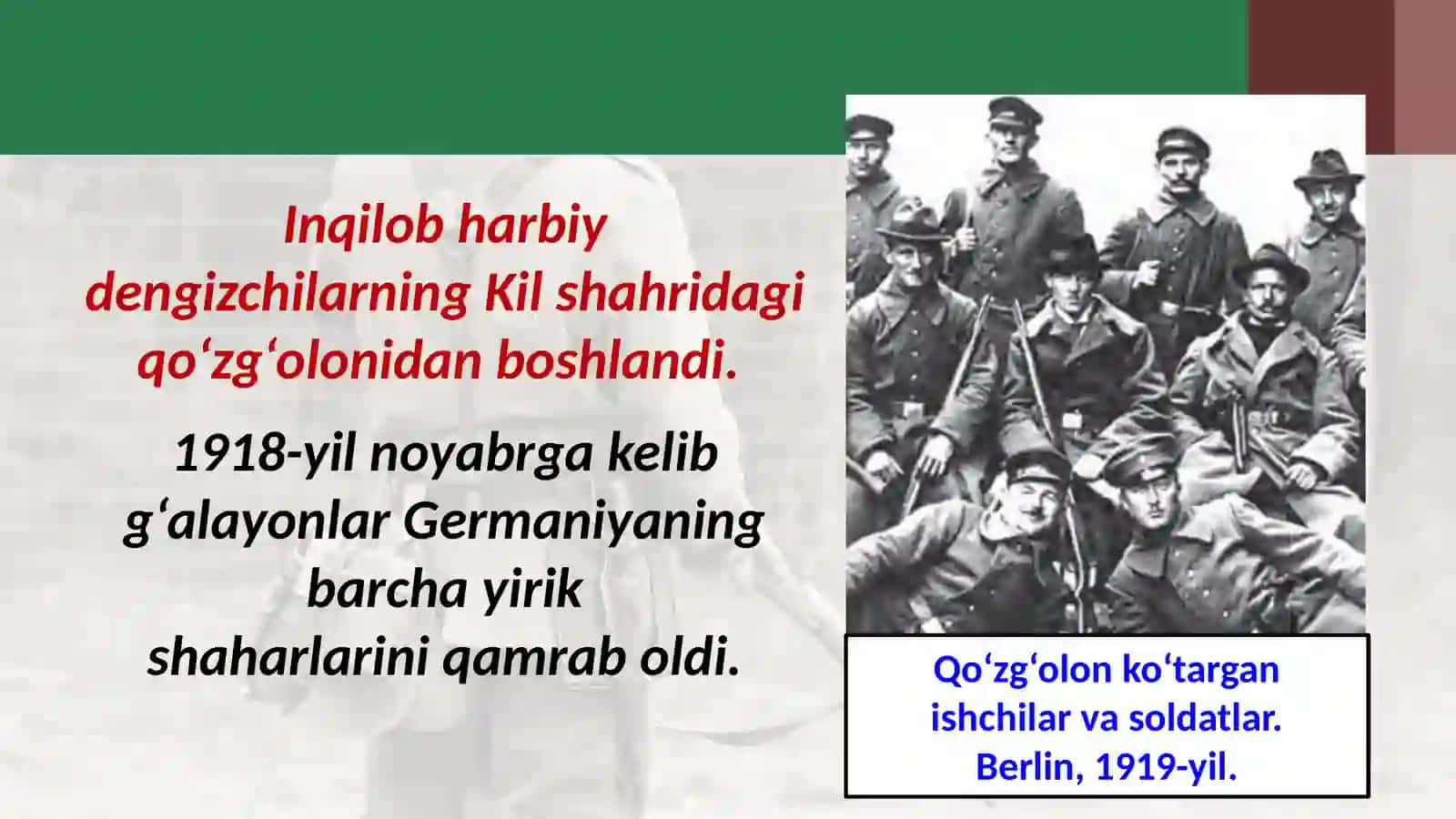 Inqilob harbiy dengizchilarning Kil shahridagi qo‘zg‘olonidan boshlandi.

1918-yil noyabrga kelib g‘alayonlar Germaniyaning barcha yirik shaharlarini qamrab oldi.

Qo‘zg‘olon ko‘targan ishchilar va soldatlar. Berlin, 1919-yil.